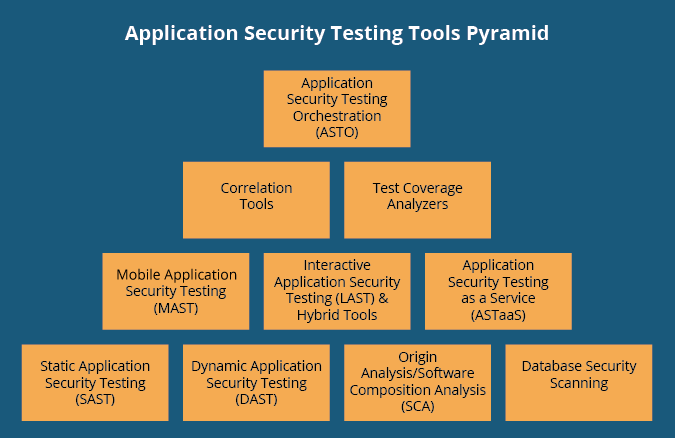 Application Security Testing Tools Pyramid

Application Security Testing Orchestration (ASTO)

Correlation Tools

Test Coverage Analyzers

Mobile Application Security Testing (MAST)

Interactive Application Security Testing (LAST) & Hybrid Tools

Application Security Testing as a Service (ASTaaS)

Static Application Security Testing (SAST)

Dynamic Application Security Testing (DAST)

Origin Analysis/Software Composition Analysis (SCA)

Database Security Scanning